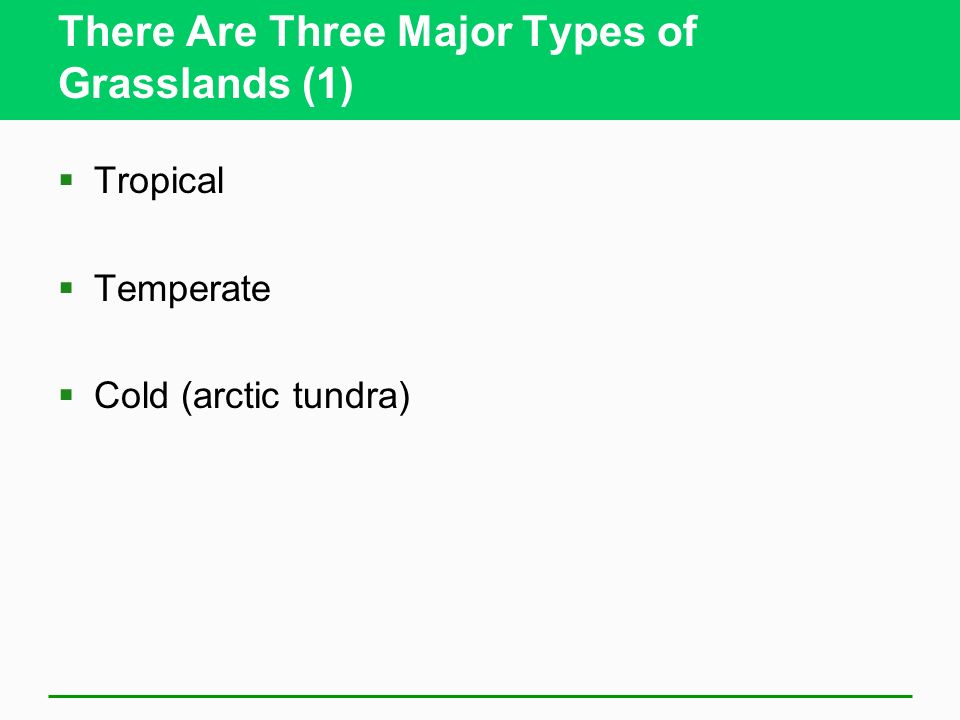 There Are Three Major Types of Grasslands (1)

▪ Tropical

▪ Temperate

▪ Cold (arctic tundra)